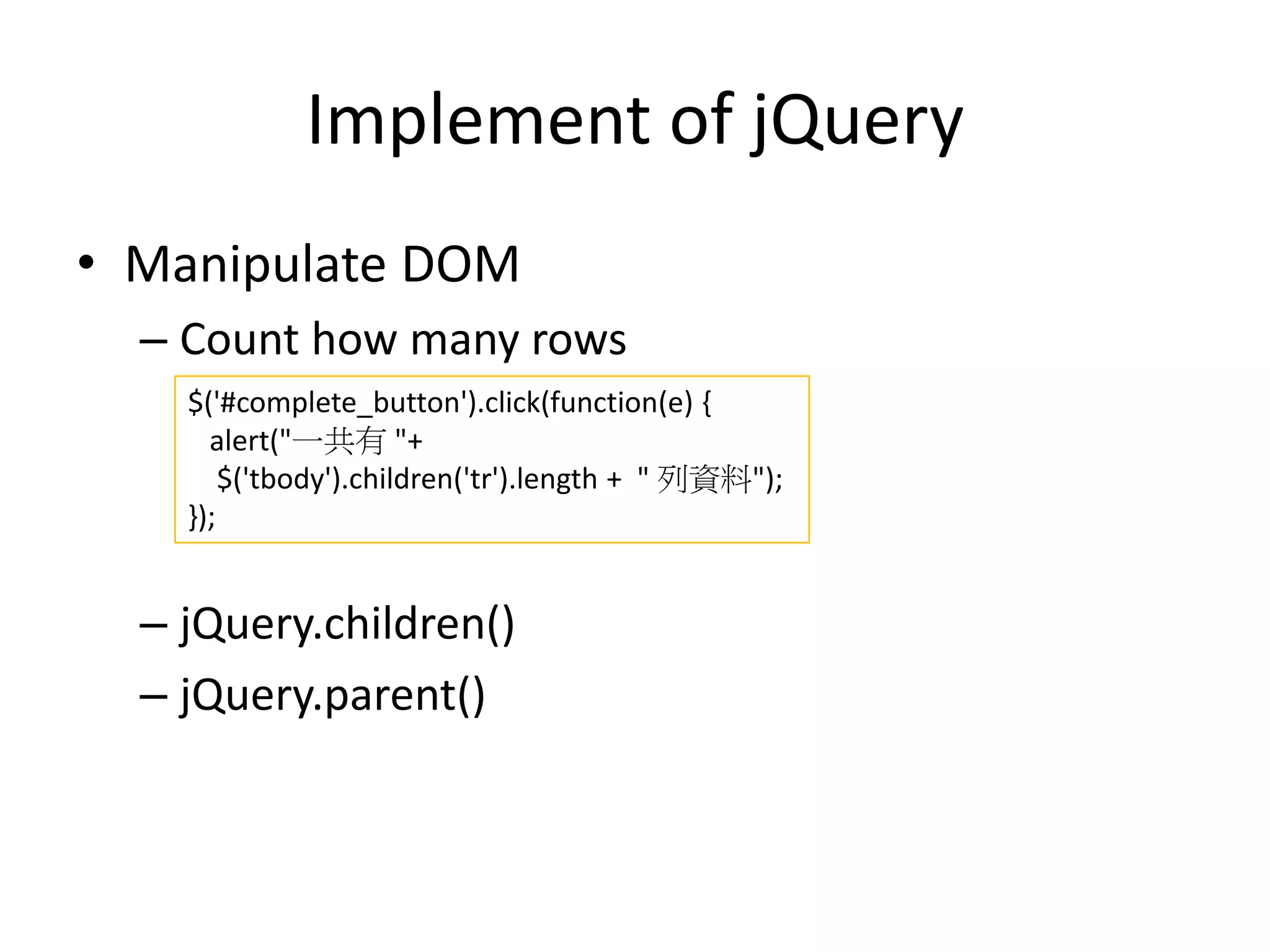 Implement of jQuery

• Manipulate DOM

– Count how many rows

$('#complete_button').click(function(e) {
  alert("一共有 "+
   $('tbody').children('tr').length +  " 列資料");
});

– jQuery.children()

– jQuery.parent()